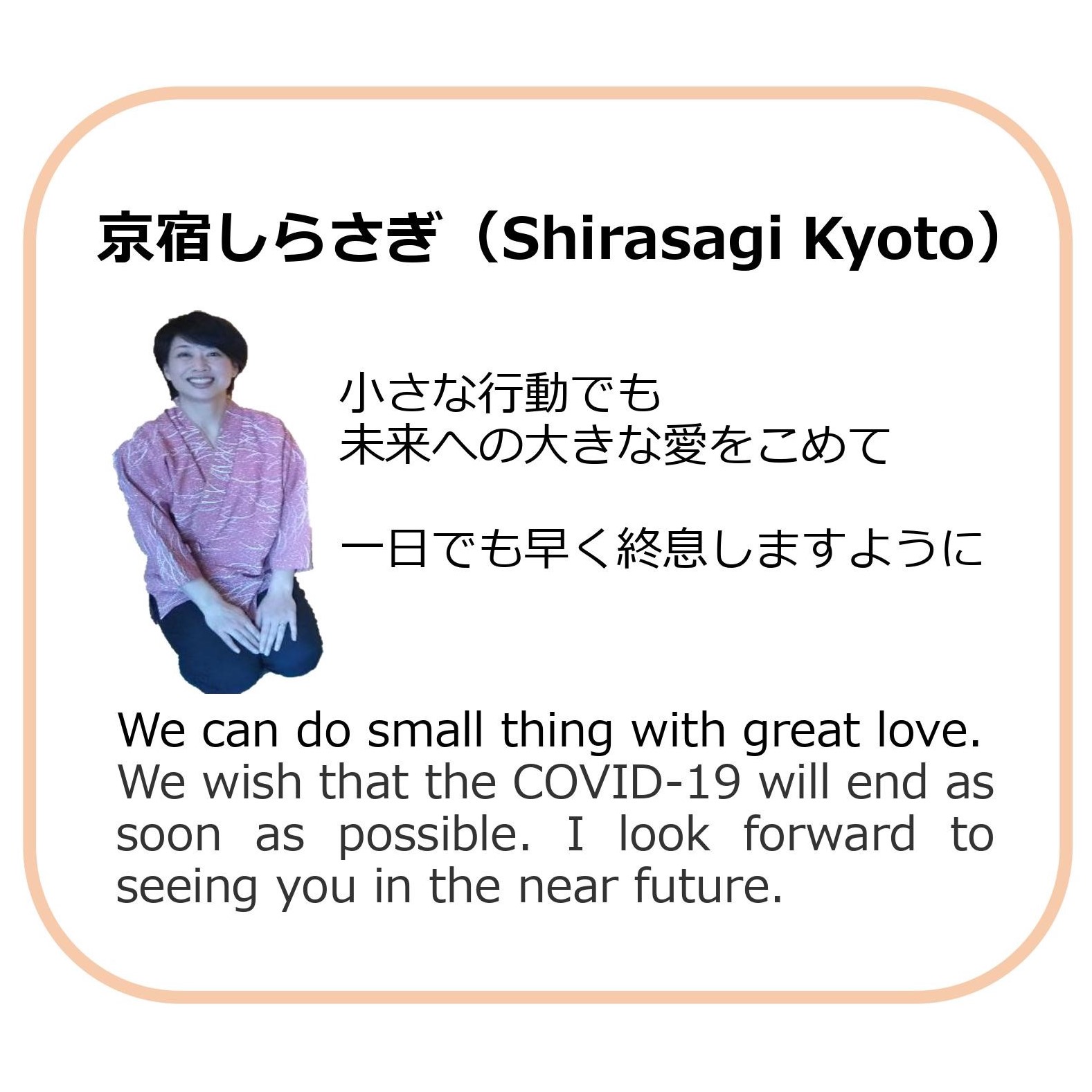 京宿しらさぎ（Shirasagi Kyoto）

小さな行動でも
未来への大きな愛をこめて

一日でも早く終息しますように

We can do small thing with great love. We wish that the COVID-19 will end as soon as possible. I look forward to seeing you in the near future.